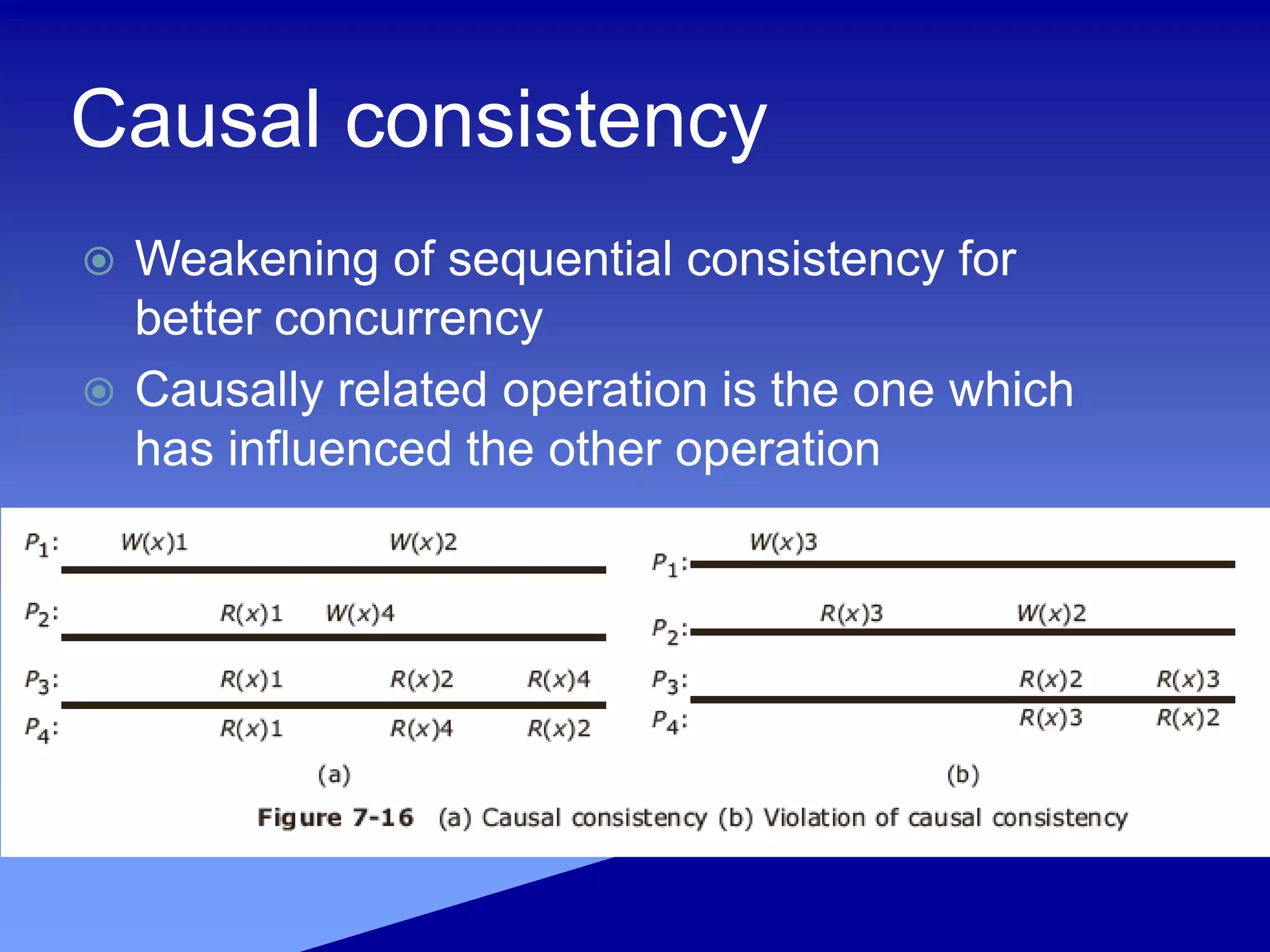 Causal consistency

Weakening of sequential consistency for better concurrency

Causally related operation is the one which has influenced the other operation

$P_1$: $W(x)1$ $W(x)2$

$P_2$: $R(x)1$ $W(x)4$

$P_3$: $R(x)1$ $R(x)2$ $R(x)4$

$P_4$: $R(x)1$ $R(x)4$ $R(x)2$

(a)

$P_1$: $W(x)3$

$P_2$: $R(x)3$ $W(x)2$

$P_3$: $R(x)2$ $R(x)3$

$P_4$: $R(x)3$ $R(x)2$

(b)

Figure 7-16 (a) Causal consistency (b) Violation of causal consistency